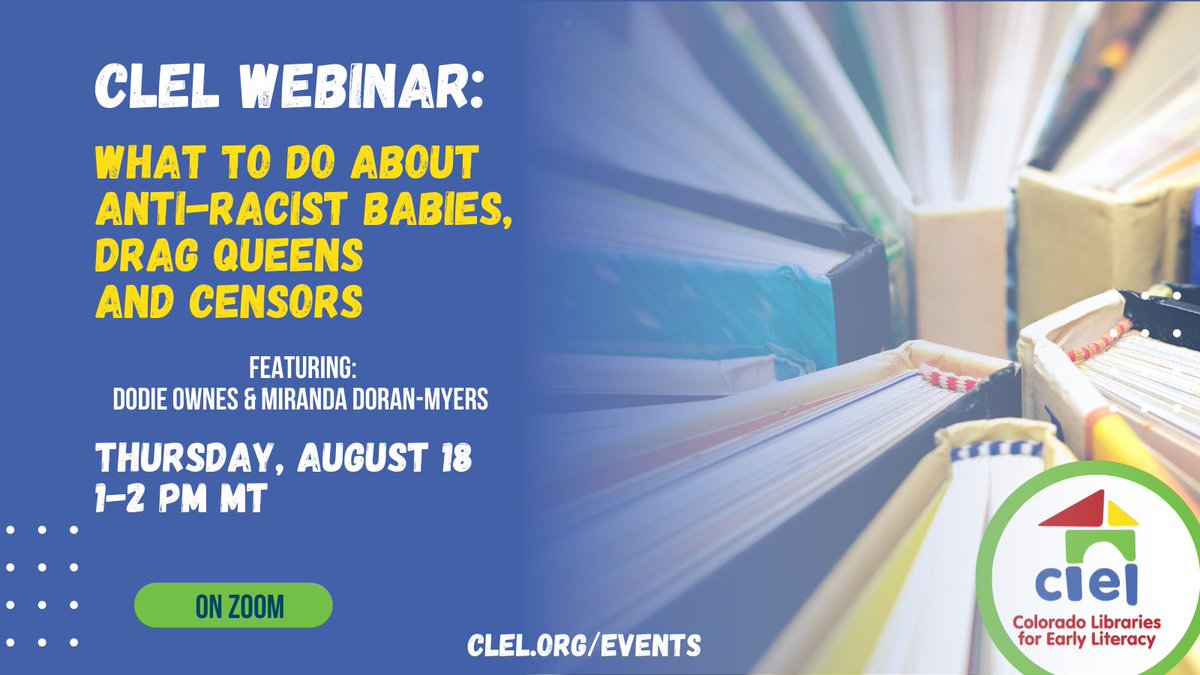 CLEL WEBINAR:

WHAT TO DO ABOUT ANTI-RACIST BABIES, DRAG QUEENS AND CENSORS

FEATURING:
DODIE OWNES & MIRANDA DORAN-MYERS

THURSDAY, AUGUST 18
1-2 PM MT

ON ZOOM

CLEL.ORG/EVENTS

clel
Colorado Libraries for Early Literacy